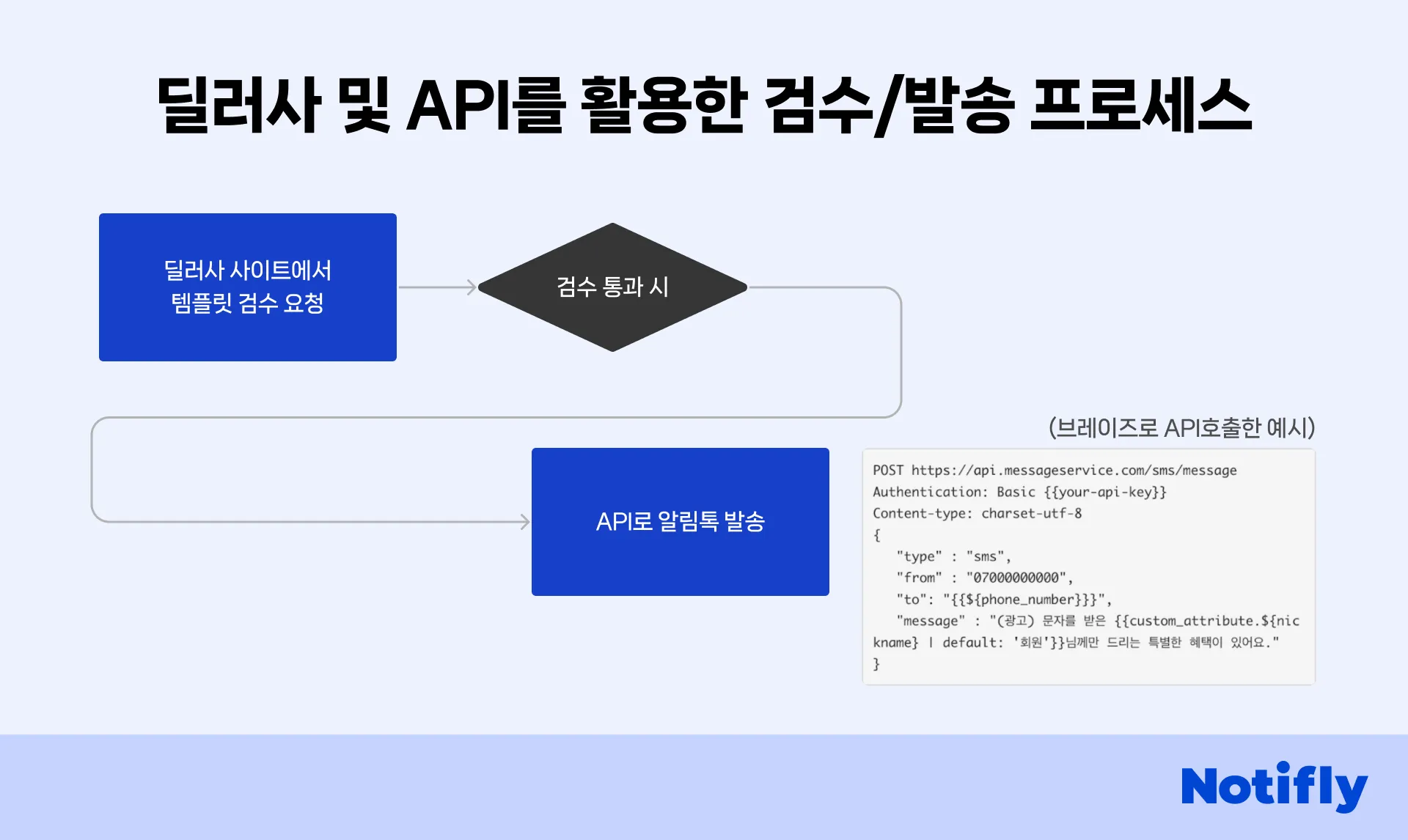 딜러사 및 API를 활용한 검수/발송 프로세스

딜러사 사이트에서
템플릿 검수 요청

검수 통과 시

API로 알림톡 발송

(브레이즈로 API호출한 예시)

POST https://api.messageservice.com/sms/message
Authentication: Basic {{your-api-key}}
Content-type: charset-utf-8
{
"type" : "sms",
"from" : "07000000000",
"to": "{{${phone_number}}}",
"message" : "(광고) 문자를 받은 {{custom_attribute.${nickname} | default: '회원'}}님께만 드리는 특별한 혜택이 있어요."
}

Notifly